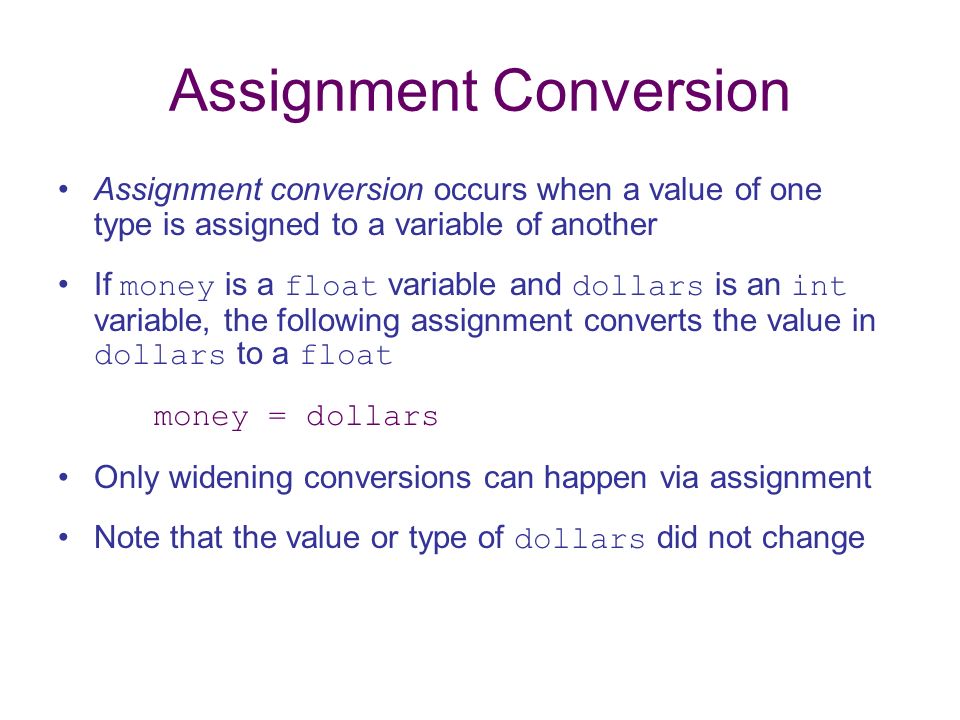 Assignment Conversion

• Assignment conversion occurs when a value of one type is assigned to a variable of another

• If money is a float variable and dollars is an int variable, the following assignment converts the value in dollars to a float

money = dollars

• Only widening conversions can happen via assignment

• Note that the value or type of dollars did not change